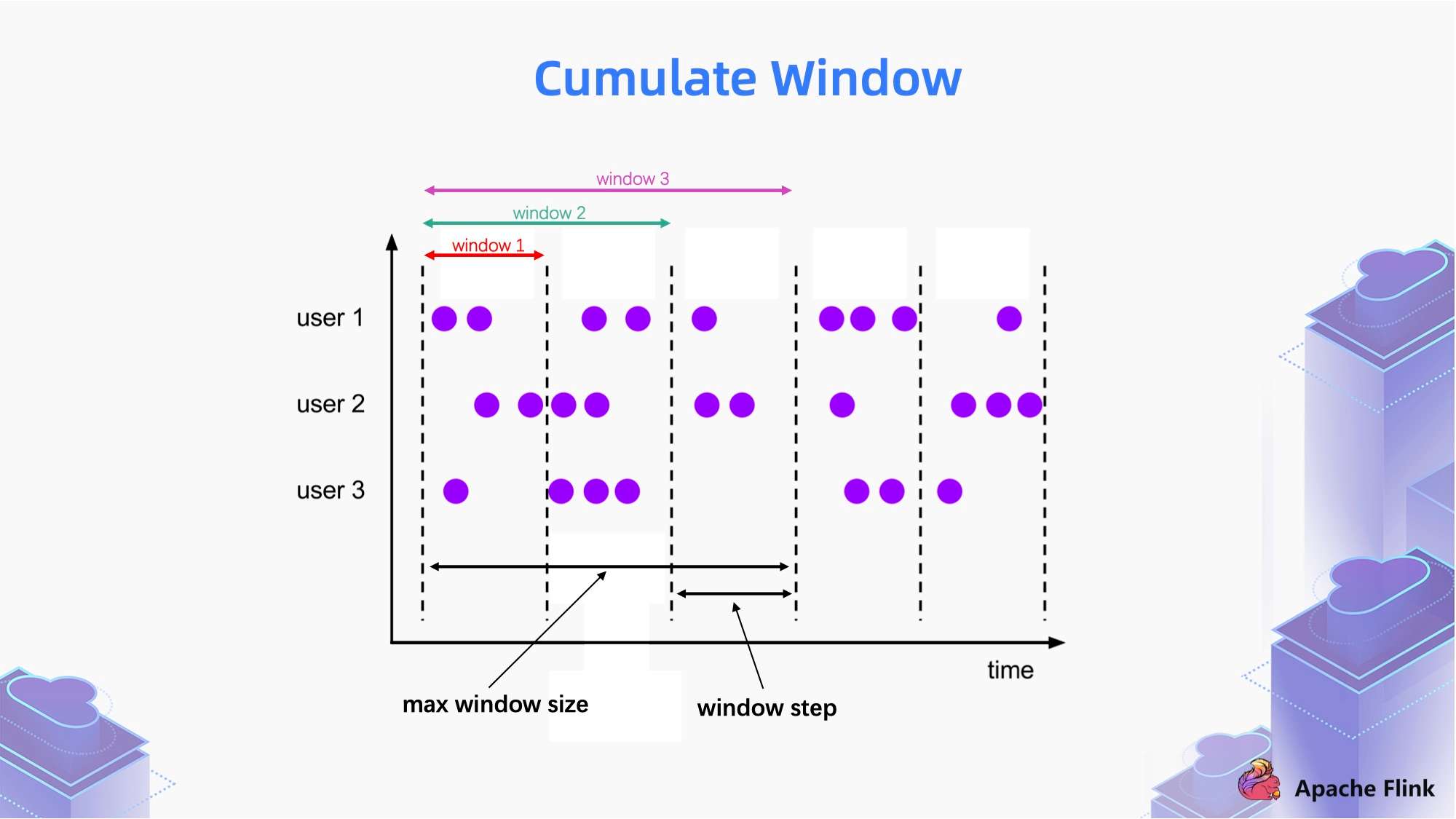 Cumulate Window

window 3

window 2

window 1

user 1

user 2

user 3

time

max window size

window step

Apache Flink